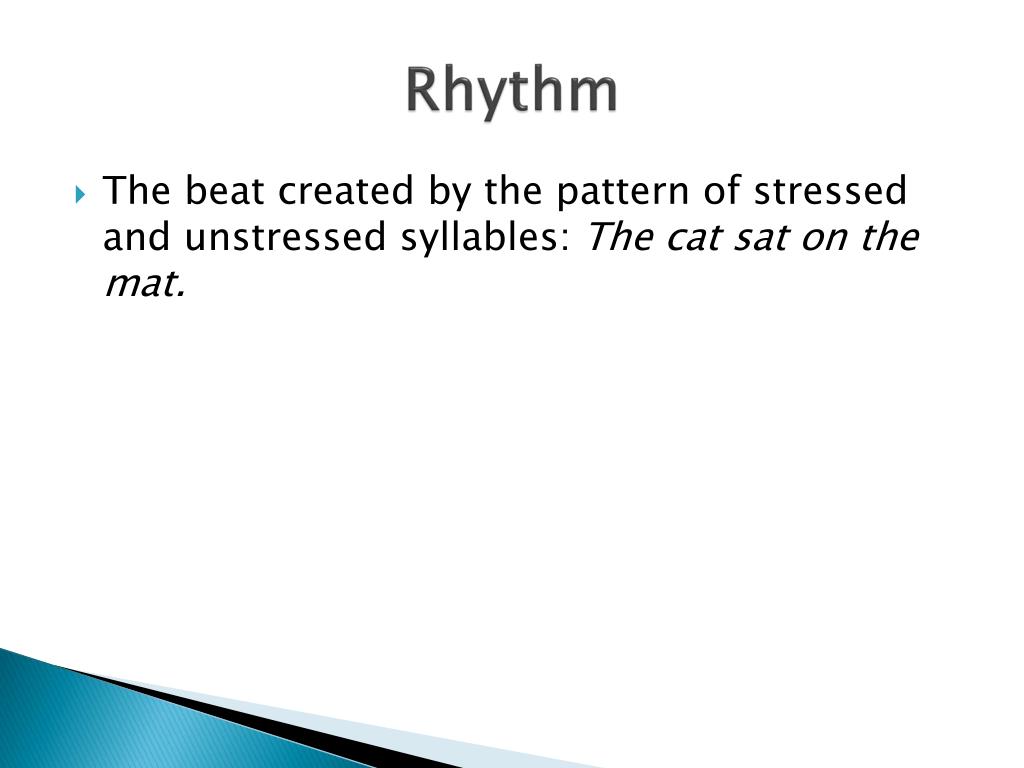 Rhythm

The beat created by the pattern of stressed and unstressed syllables: The cat sat on the mat.